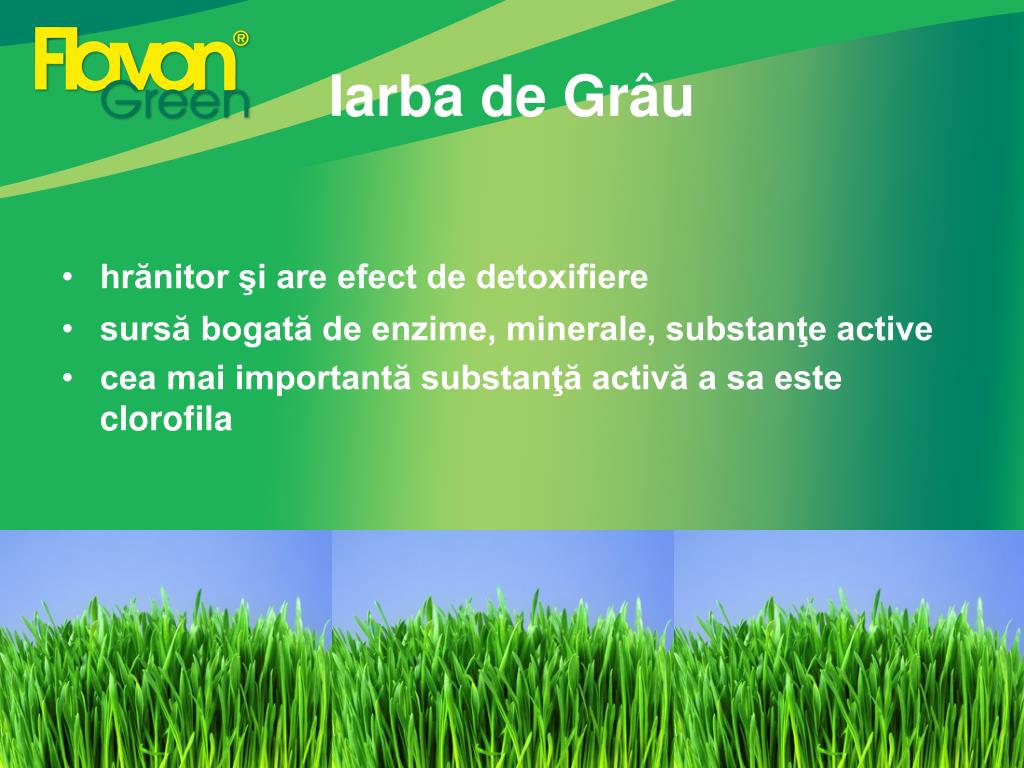 Flavon®
Green

Iarba de Grâu

• hrănitor şi are efect de detoxifiere
• sursă bogată de enzime, minerale, substanţe active
• cea mai importantă substanţă activă a sa este clorofila